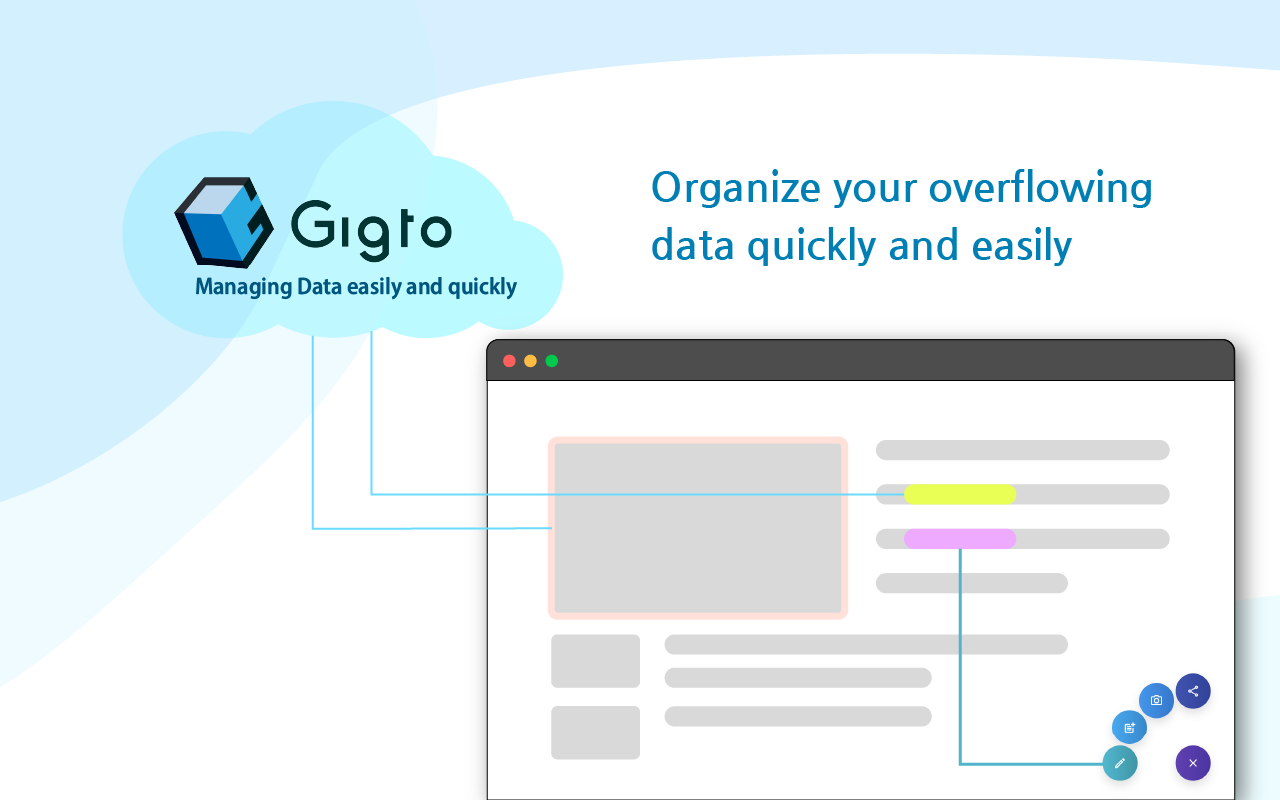 Gigto
Managing Data easily and quickly

Organize your overflowing data quickly and easily